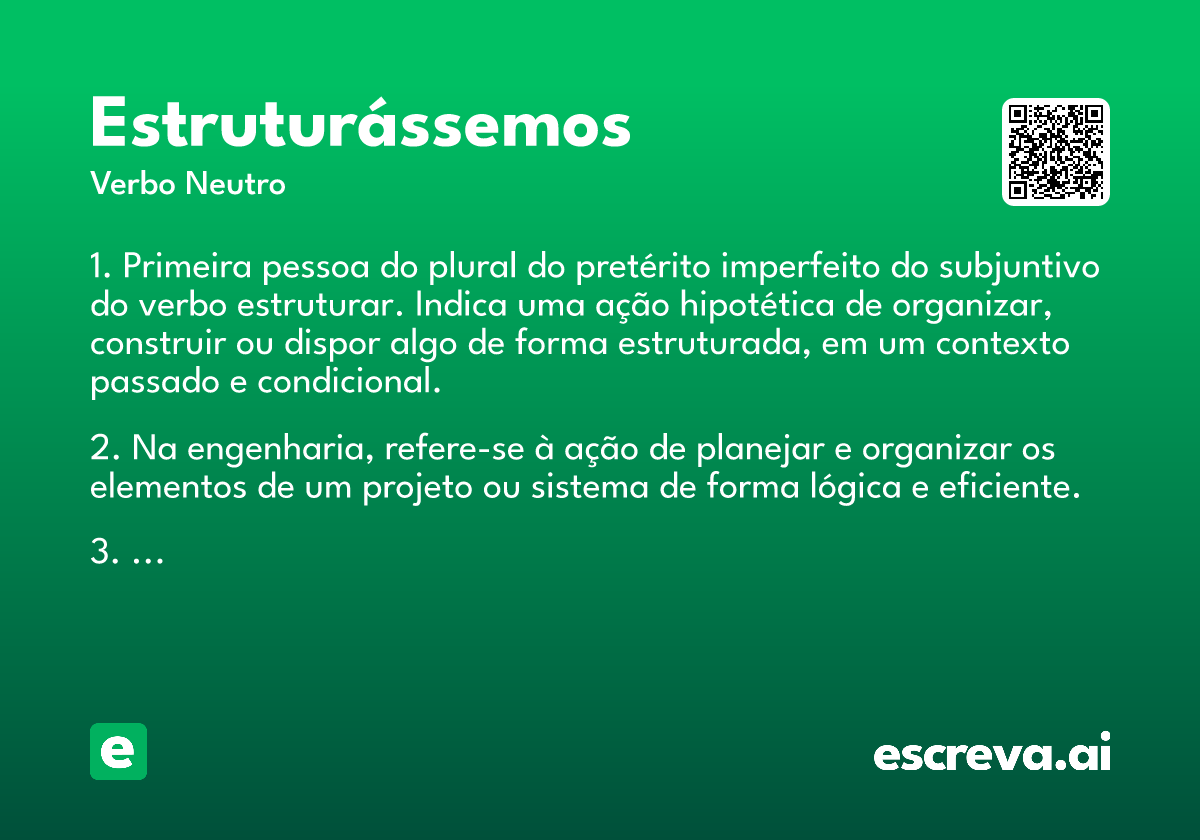 Estruturássemos
Verbo Neutro

1. Primeira pessoa do plural do pretérito imperfeito do subjuntivo do verbo estruturar. Indica uma ação hipotética de organizar, construir ou dispor algo de forma estruturada, em um contexto passado e condicional.

2. Na engenharia, refere-se à ação de planejar e organizar os elementos de um projeto ou sistema de forma lógica e eficiente.

3. ...

e

escreva.ai